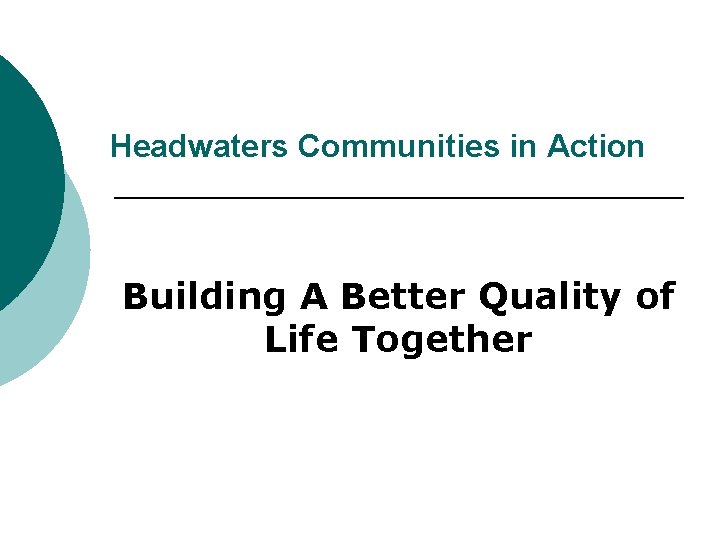 Headwaters Communities in Action

Building A Better Quality of Life Together